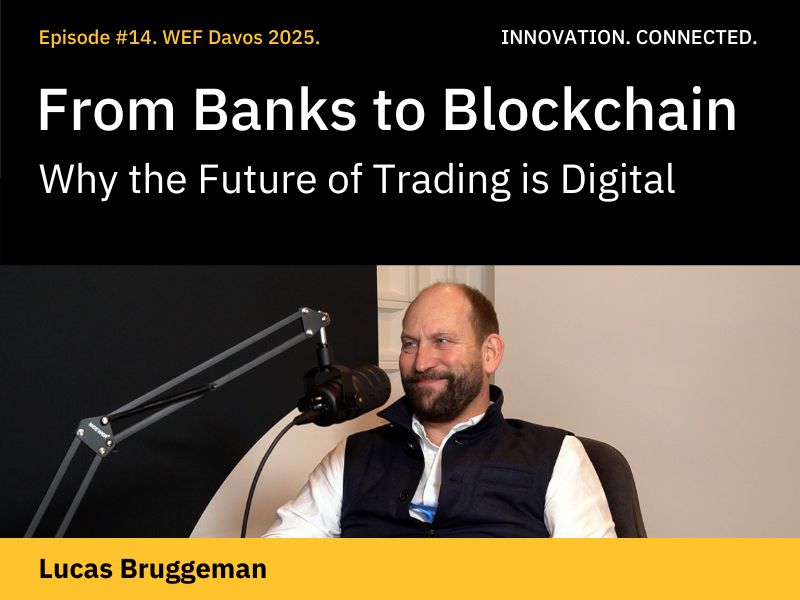 Episode #14. WEF Davos 2025.

INNOVATION. CONNECTED.

From Banks to Blockchain

Why the Future of Trading is Digital

NEEWER

Lucas Bruggeman